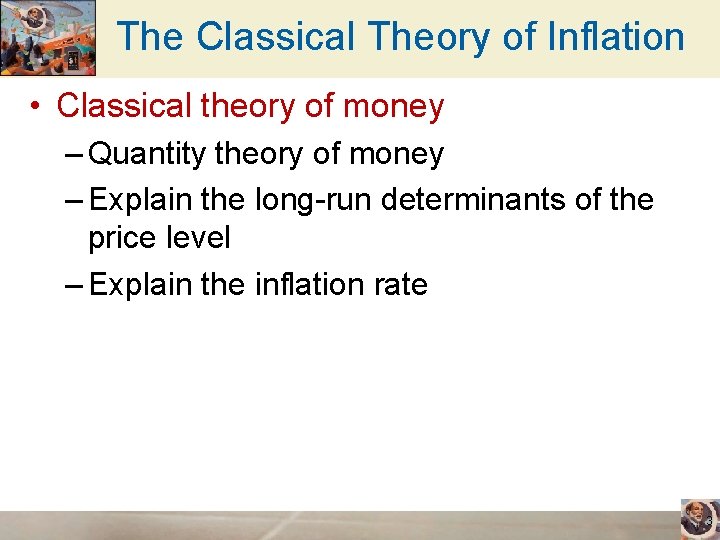 The Classical Theory of Inflation

• Classical theory of money
– Quantity theory of money
– Explain the long-run determinants of the price level
– Explain the inflation rate